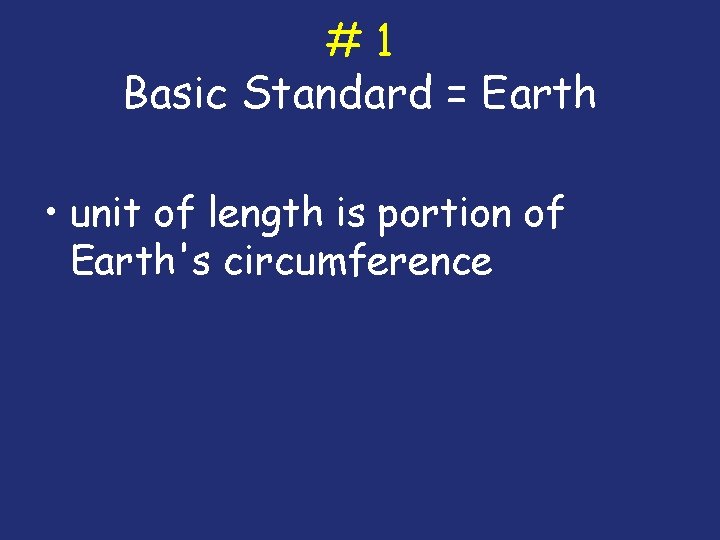 # 1
Basic Standard = Earth

• unit of length is portion of Earth's circumference